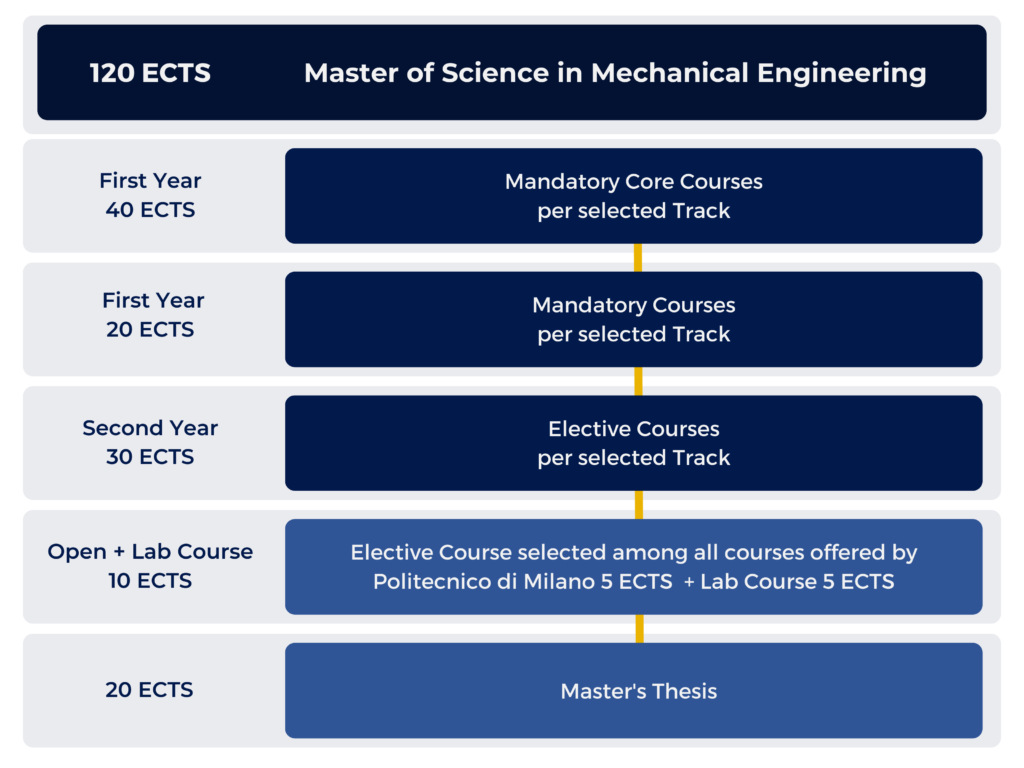 120 ECTS Master of Science in Mechanical Engineering

First Year
40 ECTS

Mandatory Core Courses
per selected Track

First Year
20 ECTS

Mandatory Courses
per selected Track

Second Year
30 ECTS

Elective Courses
per selected Track

Open + Lab Course
10 ECTS

Elective Course selected among all courses offered by Politecnico di Milano 5 ECTS + Lab Course 5 ECTS

20 ECTS

Master's Thesis